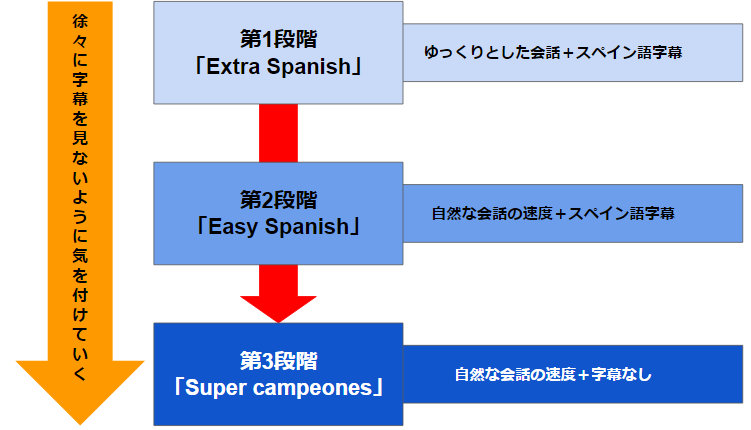 徐々に字幕を見ないように気を付けていく

第1段階
「Extra Spanish」

ゆっくりとした会話＋スペイン語字幕

第2段階
「Easy Spanish」

自然な会話の速度＋スペイン語字幕

第3段階
「Super campeones」

自然な会話の速度＋字幕なし